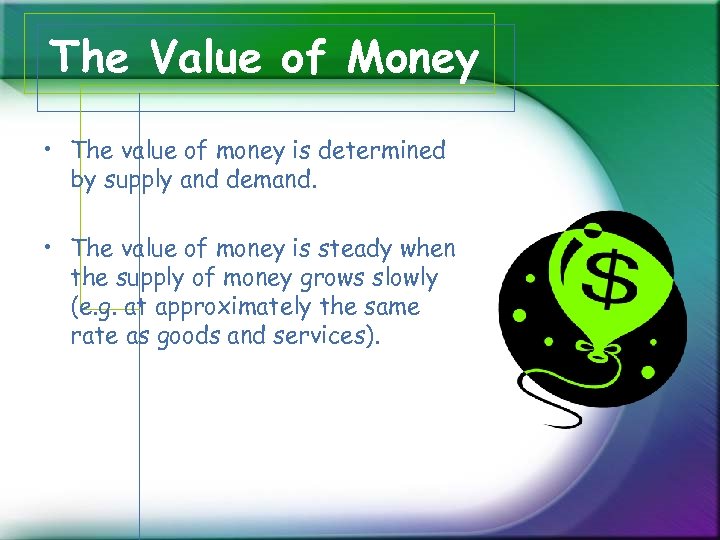 The Value of Money

• The value of money is determined by supply and demand.

• The value of money is steady when the supply of money grows slowly (e.g. at approximately the same rate as goods and services).

$